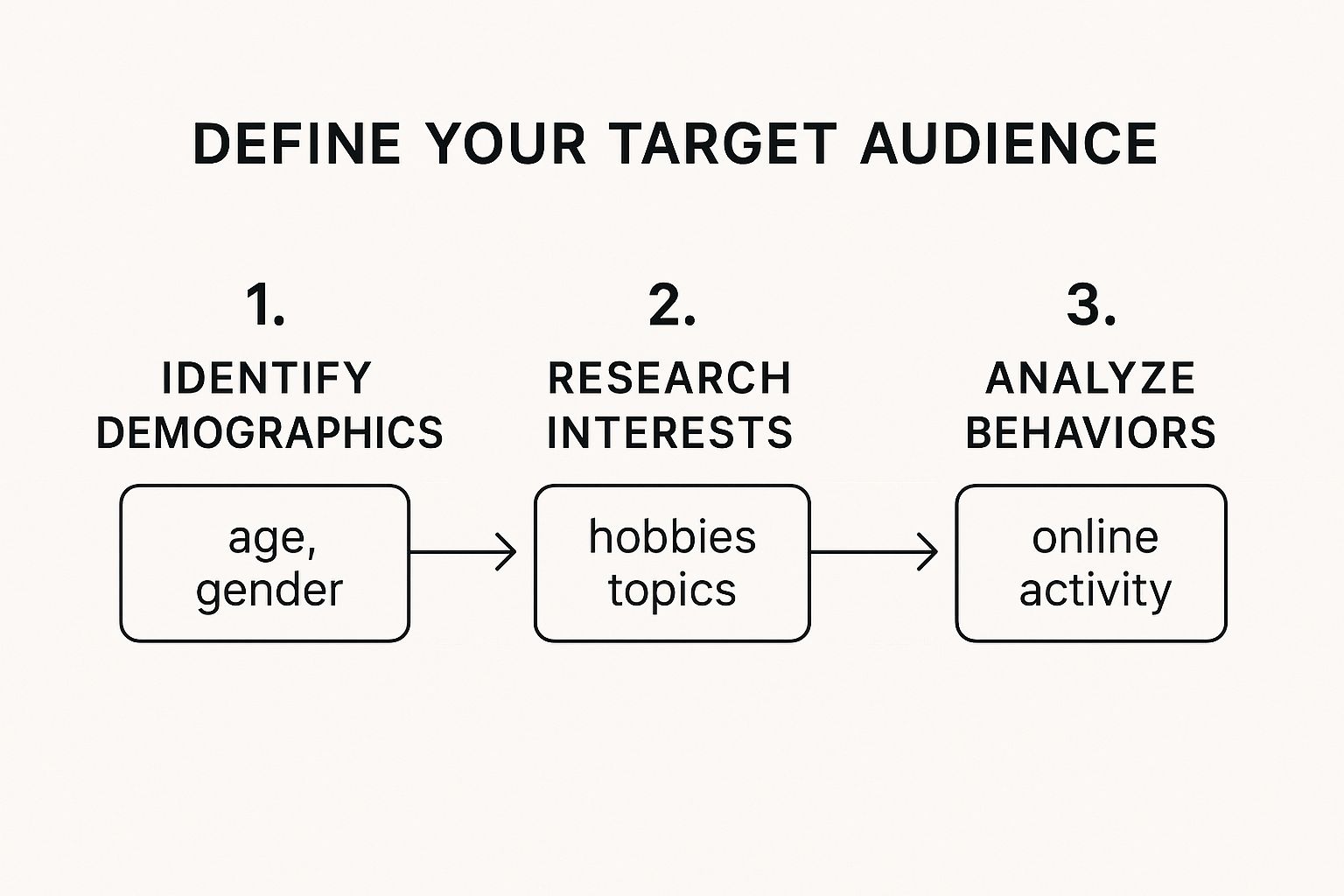 DEFINE YOUR TARGET AUDIENCE

1.
IDENTIFY DEMOGRAPHICS

age,
gender

2.
RESEARCH INTERESTS

hobbies
topics

3.
ANALYZE BEHAVIORS

online
activity